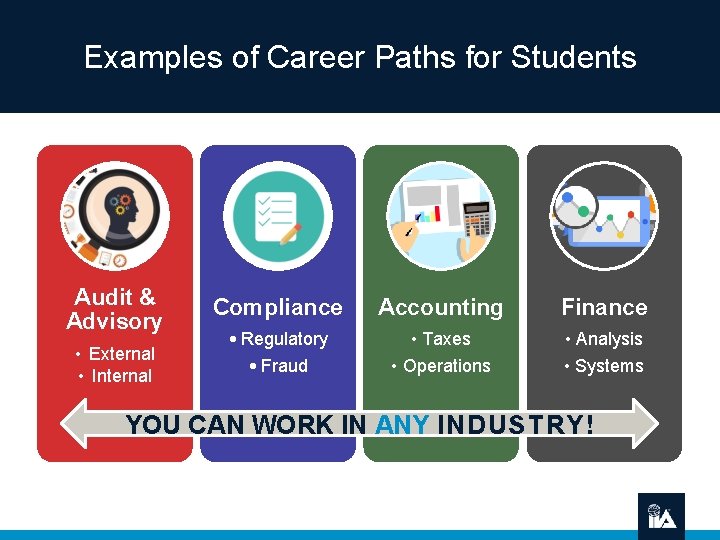 Examples of Career Paths for Students

Audit & Advisory
• External
• Internal

Compliance
• Regulatory
• Fraud

Accounting
• Taxes
• Operations

Finance
• Analysis
• Systems

YOU CAN WORK IN ANY INDUSTRY!

IIA